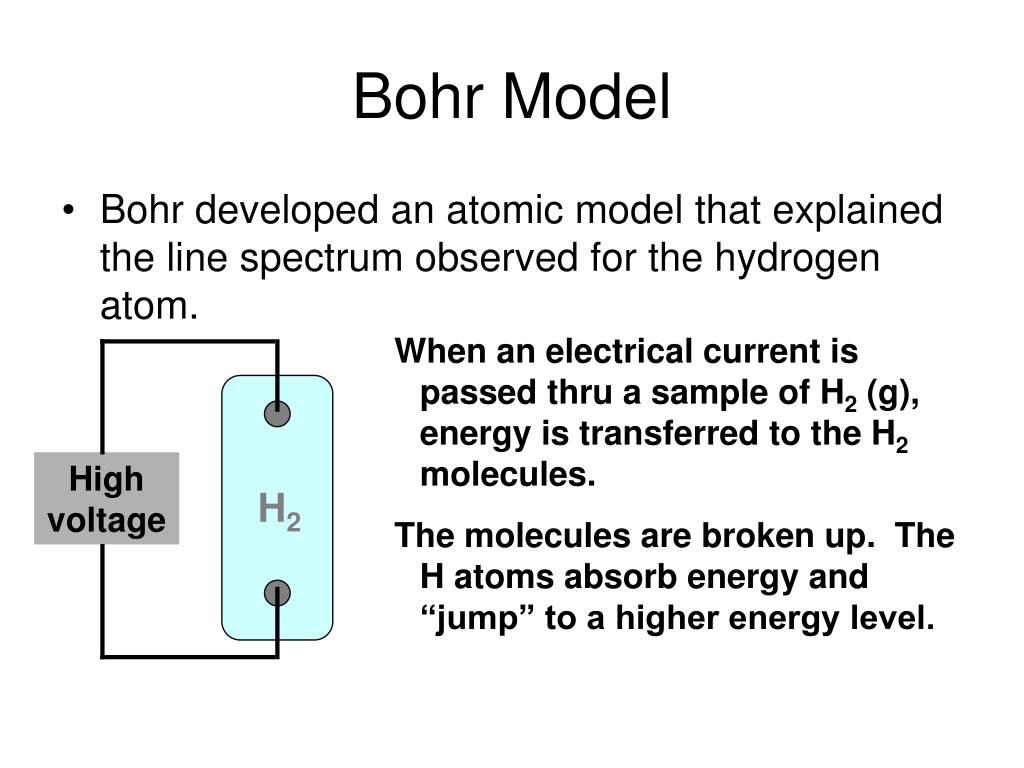 Bohr Model

• Bohr developed an atomic model that explained the line spectrum observed for the hydrogen atom.

High voltage

$H_2$

When an electrical current is passed thru a sample of $H_2$ (g), energy is transferred to the $H_2$ molecules.

The molecules are broken up. The H atoms absorb energy and “jump” to a higher energy level.